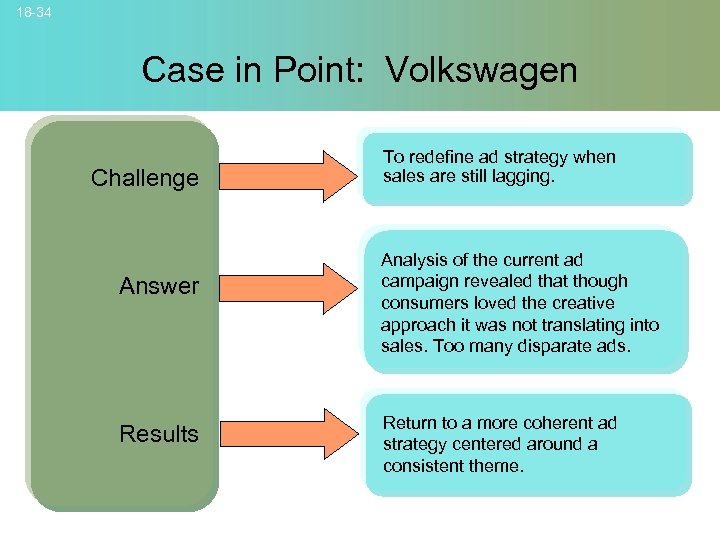 18-34

Case in Point: Volkswagen

Challenge

To redefine ad strategy when sales are still lagging.

Answer

Analysis of the current ad campaign revealed that though consumers loved the creative approach it was not translating into sales. Too many disparate ads.

Results

Return to a more coherent ad strategy centered around a consistent theme.